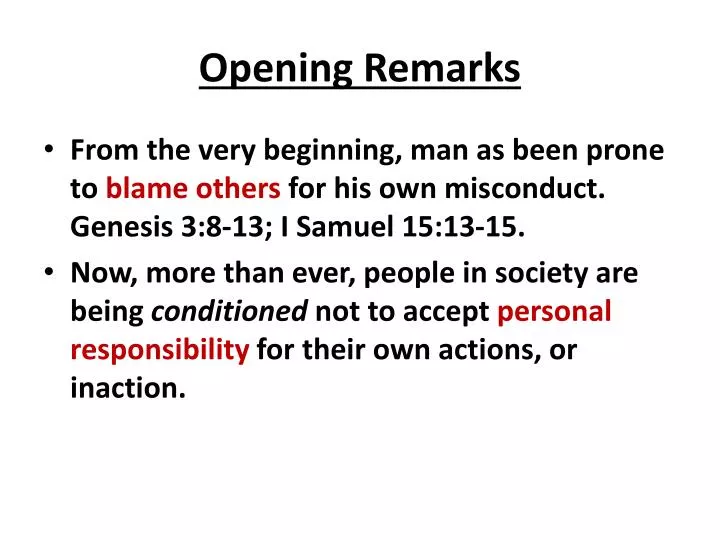 Opening Remarks

• From the very beginning, man as been prone to blame others for his own misconduct. Genesis 3:8-13; I Samuel 15:13-15.

• Now, more than ever, people in society are being conditioned not to accept personal responsibility for their own actions, or inaction.